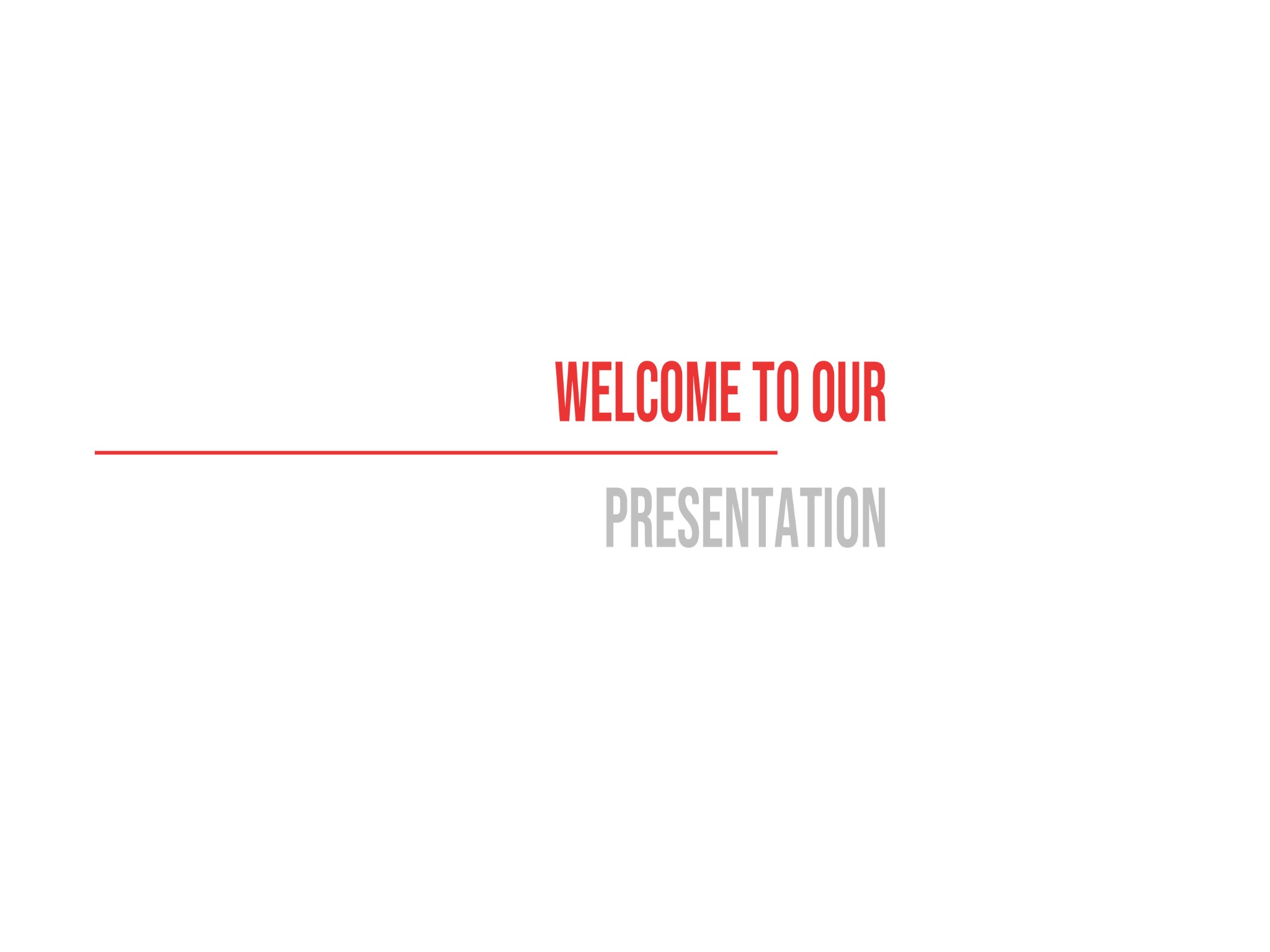 WELCOME TO OUR

PRESENTATION